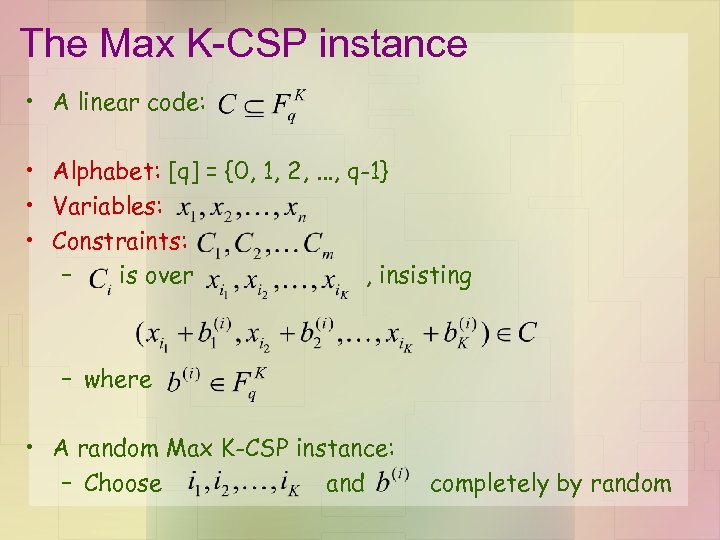 The Max K-CSP instance

• A linear code: $C \subseteq F_q^K$

• Alphabet: [q] = {0, 1, 2, ..., q-1}
• Variables: $x_1, x_2, \ldots, x_n$
• Constraints: $C_1, C_2, \ldots C_m$
  – $C_i$ is over $x_{i_1}, x_{i_2}, \ldots, x_{i_K}$ , insisting

$(x_{i_1} + b_1^{(i)}, x_{i_2} + b_2^{(i)}, \ldots, x_{i_K} + b_K^{(i)}) \in C$

  – where $b^{(i)} \in F_q^K$

• A random Max K-CSP instance:
  – Choose $i_1, i_2, \ldots, i_K$ and $b^{(i)}$ completely by random